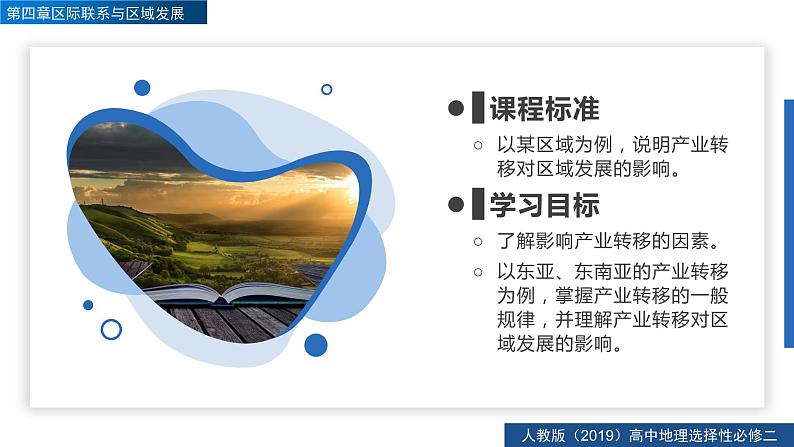 第四章区际联系与区域发展

课程标准

以某区域为例，说明产业转移对区域发展的影响。

学习目标

了解影响产业转移的因素。

以东亚、东南亚的产业转移为例，掌握产业转移的一般规律，并理解产业转移对区域发展的影响。

人教版（2019）高中地理选择性必修二